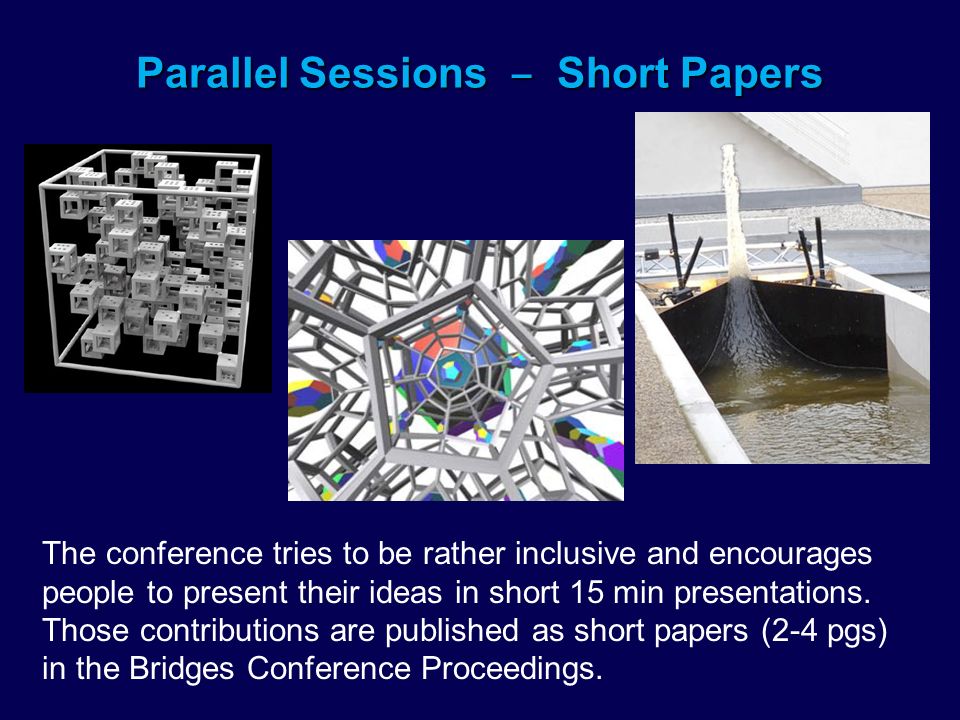 Parallel Sessions – Short Papers

The conference tries to be rather inclusive and encourages people to present their ideas in short 15 min presentations. Those contributions are published as short papers (2-4 pgs) in the Bridges Conference Proceedings.